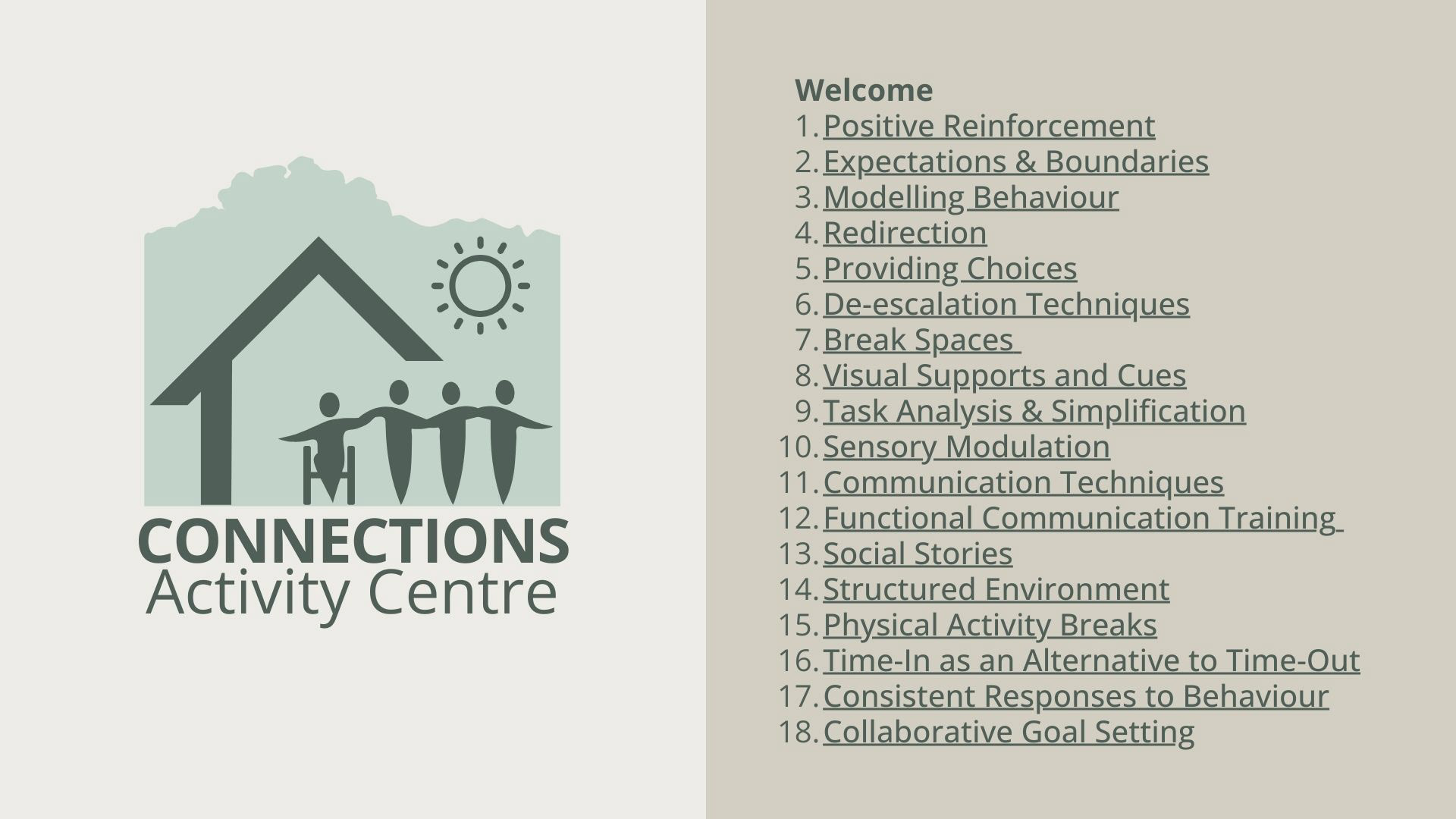 CONNECTIONS
Activity Centre

Welcome
1. Positive Reinforcement
2. Expectations & Boundaries
3. Modelling Behaviour
4. Redirection
5. Providing Choices
6. De-escalation Techniques
7. Break Spaces
8. Visual Supports and Cues
9. Task Analysis & Simplification
10. Sensory Modulation
11. Communication Techniques
12. Functional Communication Training
13. Social Stories
14. Structured Environment
15. Physical Activity Breaks
16. Time-In as an Alternative to Time-Out
17. Consistent Responses to Behaviour
18. Collaborative Goal Setting